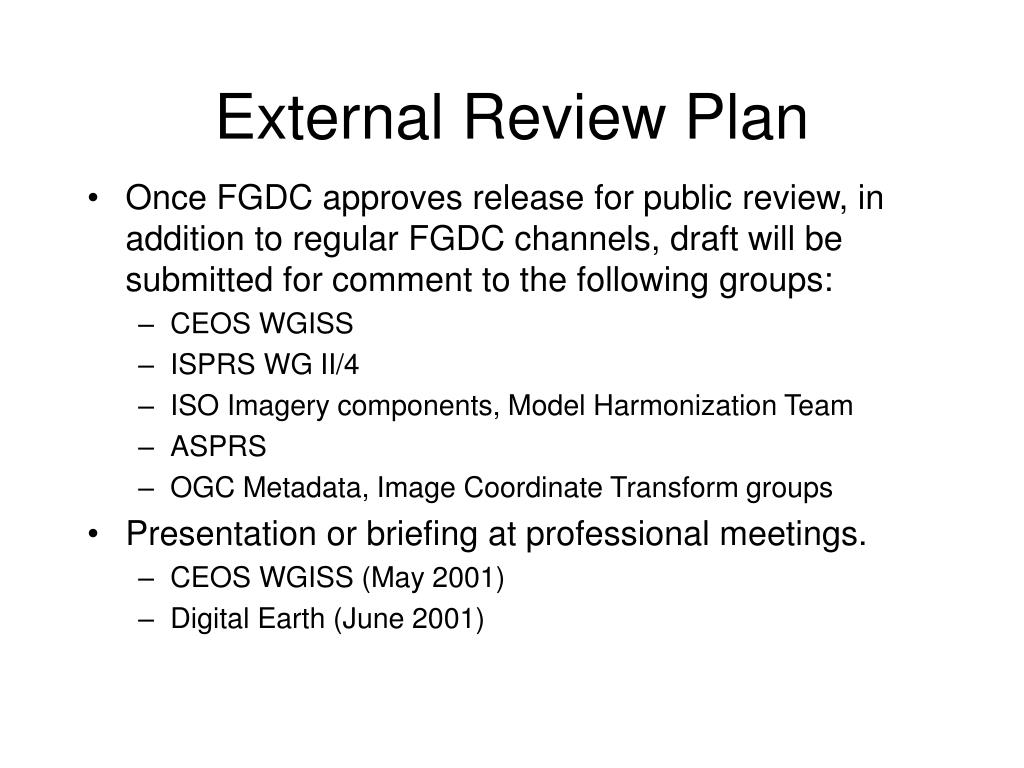 External Review Plan

• Once FGDC approves release for public review, in addition to regular FGDC channels, draft will be submitted for comment to the following groups:
– CEOS WGISS
– ISPRS WG II/4
– ISO Imagery components, Model Harmonization Team
– ASPRS
– OGC Metadata, Image Coordinate Transform groups

• Presentation or briefing at professional meetings.
– CEOS WGISS (May 2001)
– Digital Earth (June 2001)